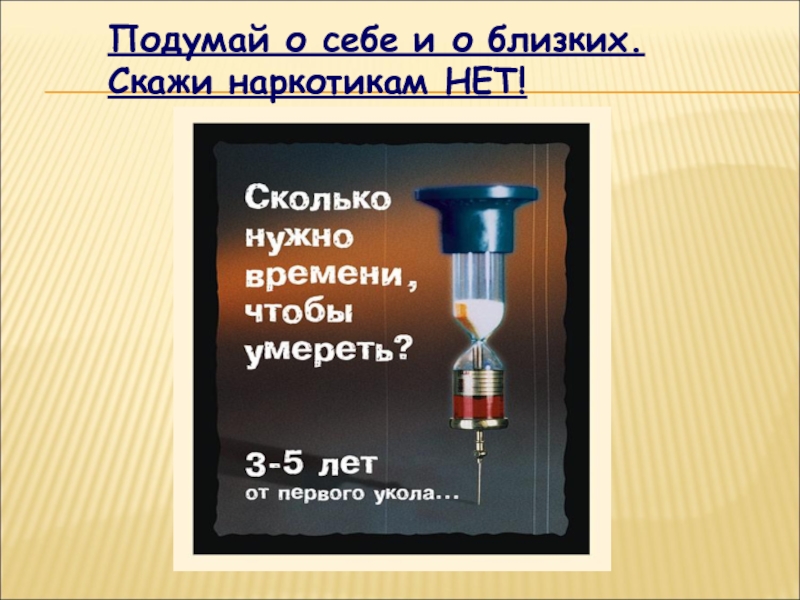 Подумай о себе и о близких.
Скажи наркотикам НЕТ!

Сколько нужно времени, чтобы умереть?

3-5 лет
от первого укола...